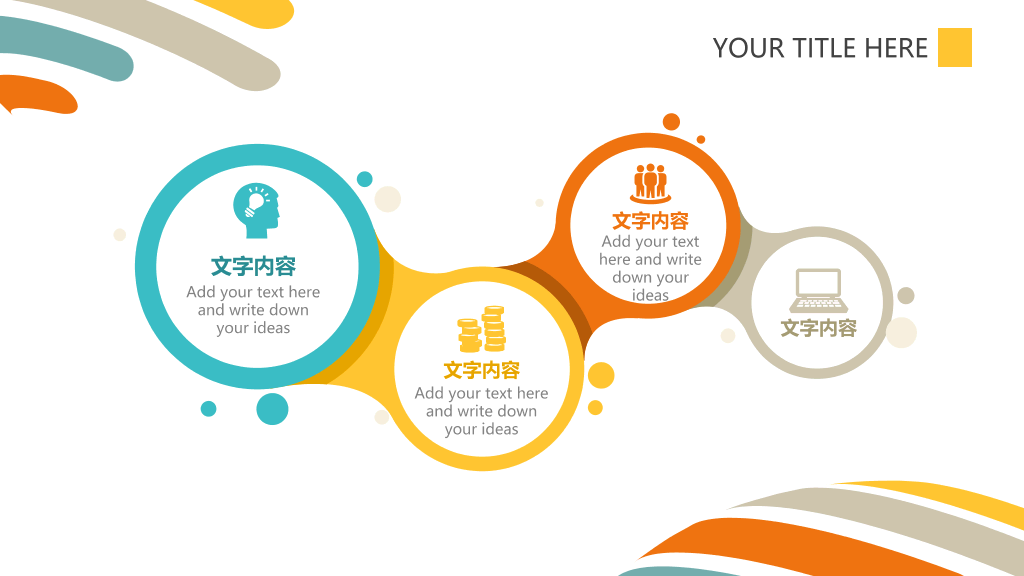 YOUR TITLE HERE

文字内容
Add your text here and write down your ideas

文字内容
Add your text here and write down your ideas

文字内容
Add your text here and write down your ideas

文字内容